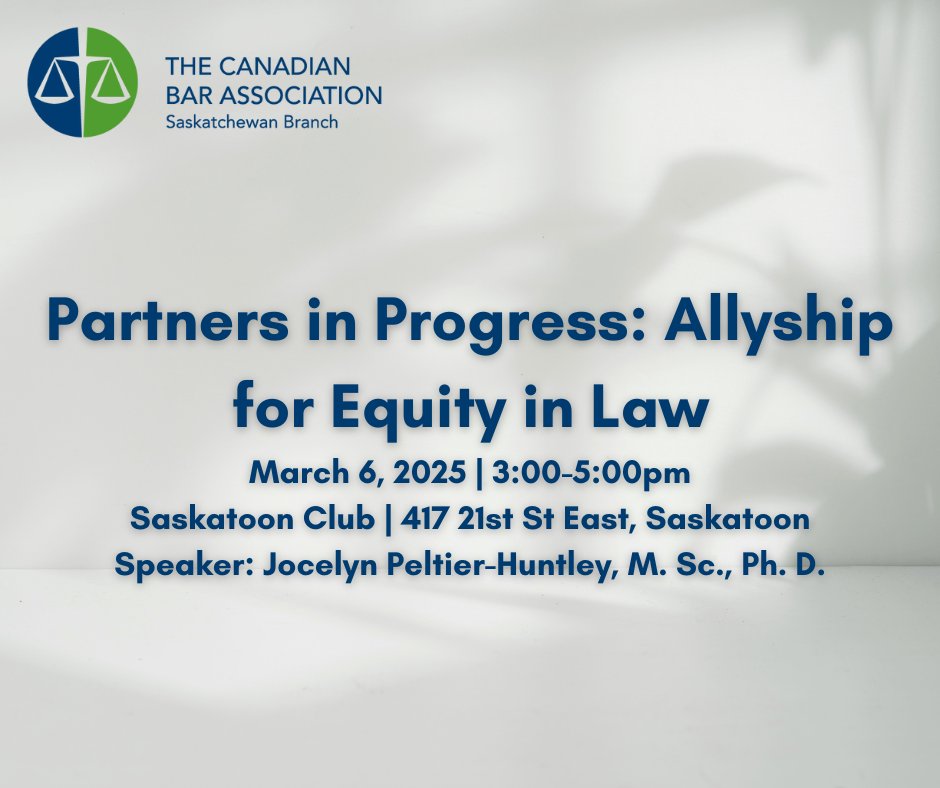 THE CANADIAN BAR ASSOCIATION
Saskatchewan Branch

Partners in Progress: Allyship for Equity in Law

March 6, 2025 | 3:00-5:00pm
Saskatoon Club | 417 21st St East, Saskatoon
Speaker: Jocelyn Peltier-Huntley, M. Sc., Ph. D.